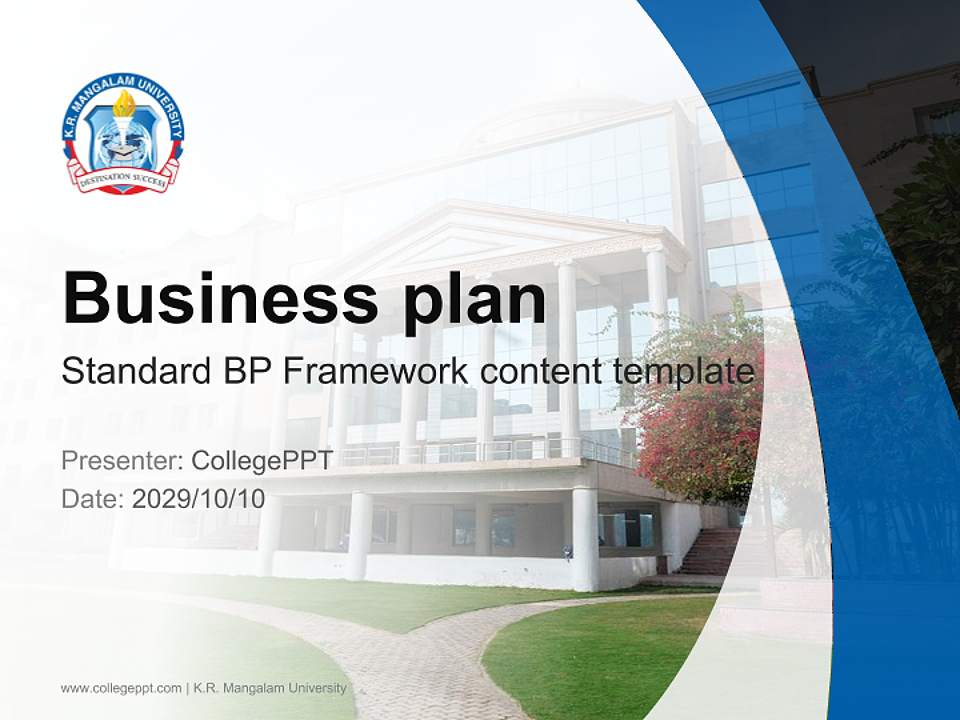 K.R. MANGALAM UNIVERSITY
DESTINATION SUCCESS

Business plan

Standard BP Framework content template

Presenter: CollegePPT
Date: 2029/10/10

www.collegeppt.com | K.R. Mangalam University